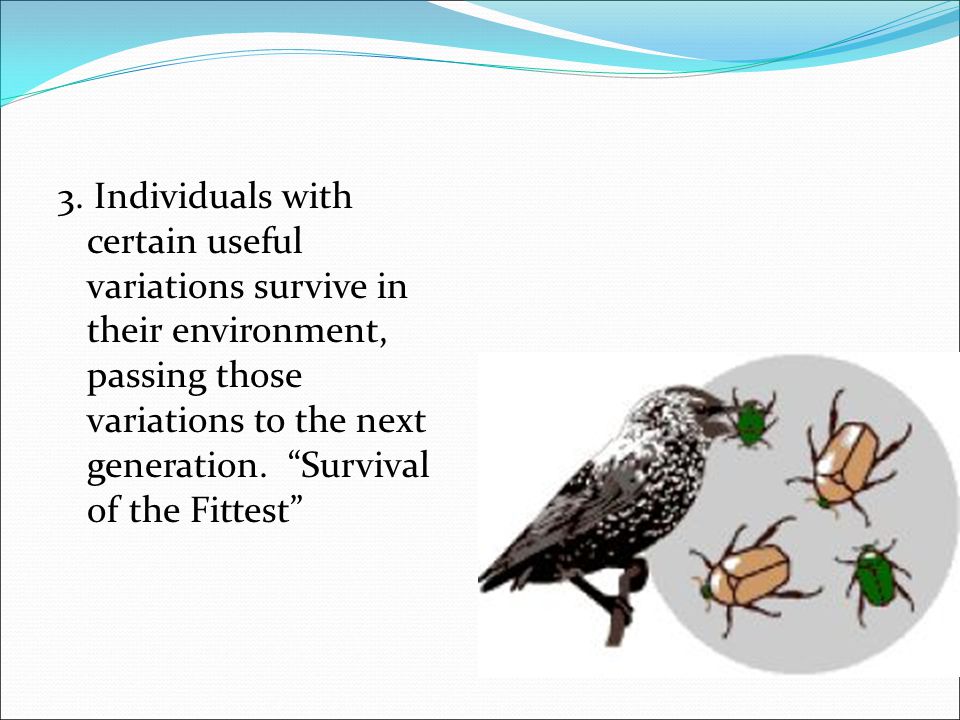 3. Individuals with certain useful variations survive in their environment, passing those variations to the next generation.  “Survival of the Fittest”